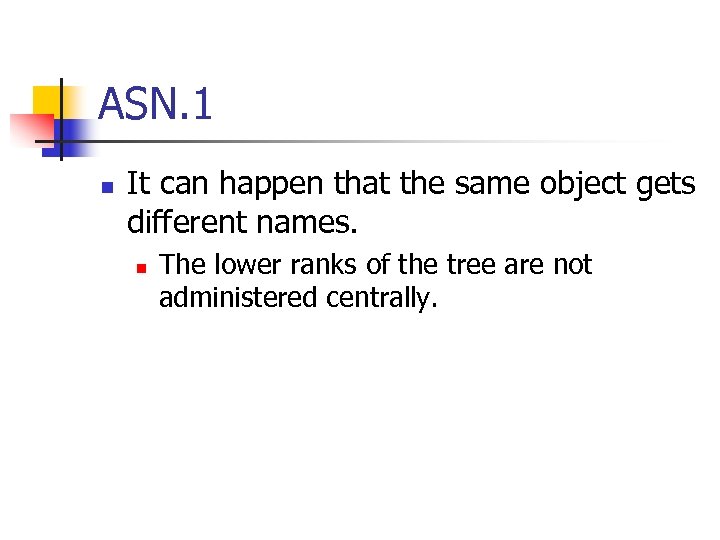 ASN.1

It can happen that the same object gets different names.

The lower ranks of the tree are not administered centrally.